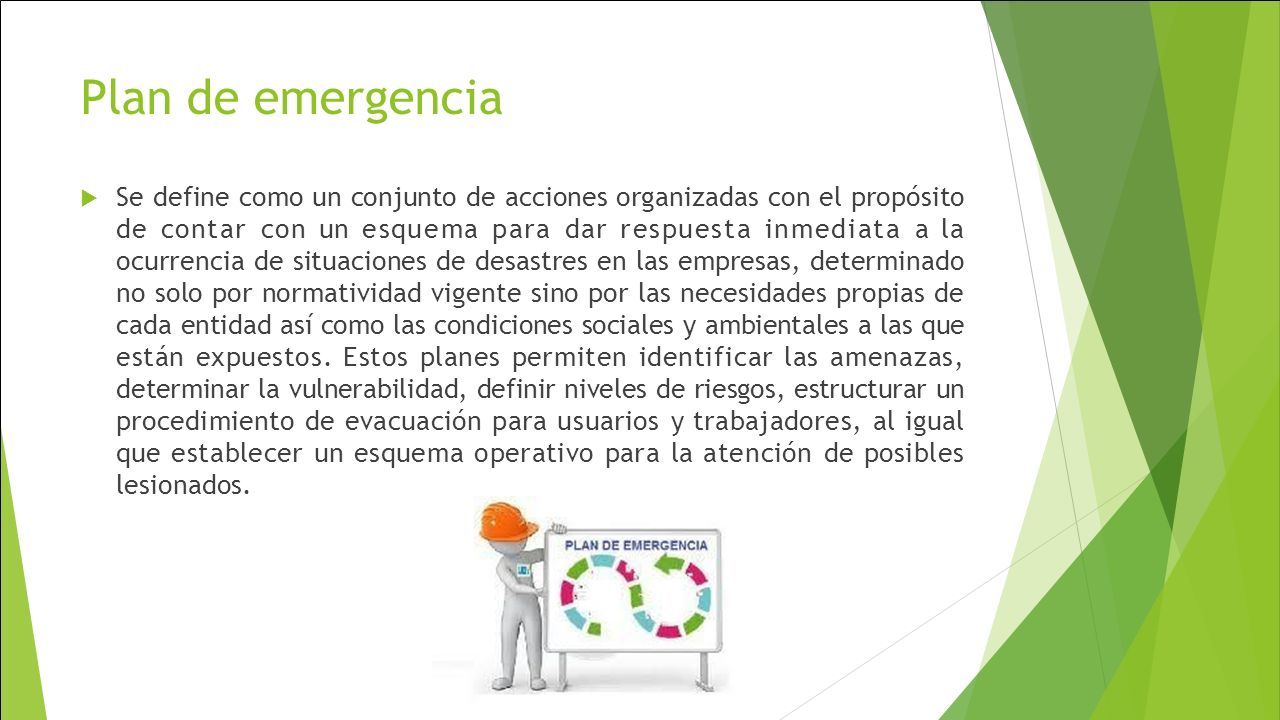 Plan de emergencia

Se define como un conjunto de acciones organizadas con el propósito de contar con un esquema para dar respuesta inmediata a la ocurrencia de situaciones de desastres en las empresas, determinado no solo por normatividad vigente sino por las necesidades propias de cada entidad así como las condiciones sociales y ambientales a las que están expuestos. Estos planes permiten identificar las amenazas, determinar la vulnerabilidad, definir niveles de riesgos, estructurar un procedimiento de evacuación para usuarios y trabajadores, al igual que establecer un esquema operativo para la atención de posibles lesionados.

PLAN DE EMERGENCIA